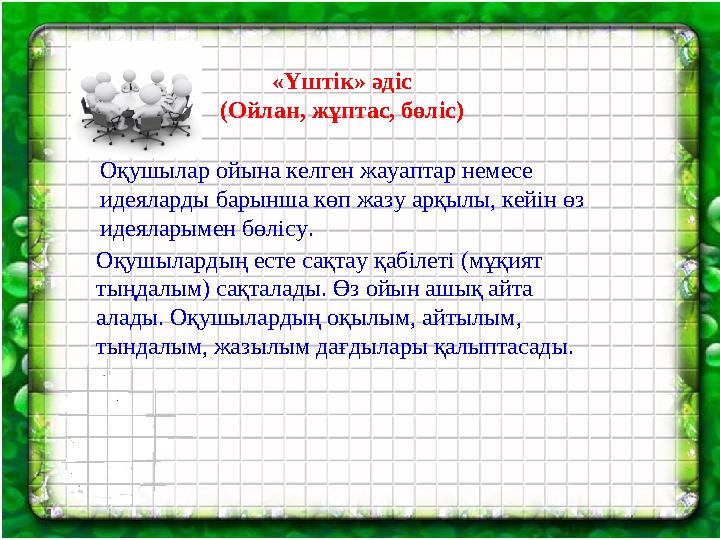 «Үштік» әдіс
(Ойлан, жұптас, бөліс)

Оқушылар ойына келген жауаптар немесе идеяларды барынша көп жазу арқылы, кейін өз идеяларымен бөлісу.

Оқушылардың есте сақтау қабілеті (мұқият тыңдалым) сақталады. Өз ойын ашық айта алады. Оқушылардың оқылым, айтылым, тындалым, жазылым дағдылары қалыптасады.